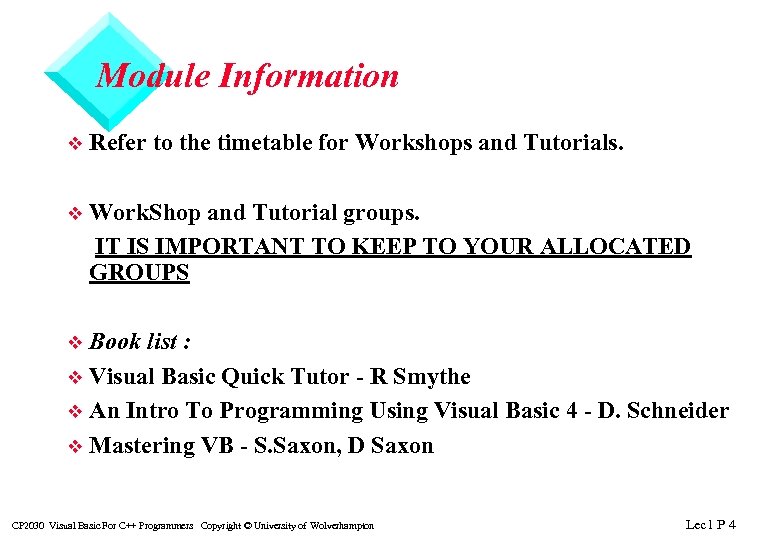 Module Information

❖ Refer to the timetable for Workshops and Tutorials.

❖ WorkShop and Tutorial groups.

IT IS IMPORTANT TO KEEP TO YOUR ALLOCATED GROUPS

❖ Book list :

❖ Visual Basic Quick Tutor - R Smythe

❖ An Intro To Programming Using Visual Basic 4 - D. Schneider

❖ Mastering VB - S.Saxon, D Saxon

CP2030 Visual Basic For C++ Programmers Copyright © University of Wolverhampton

Lec 1 P 4